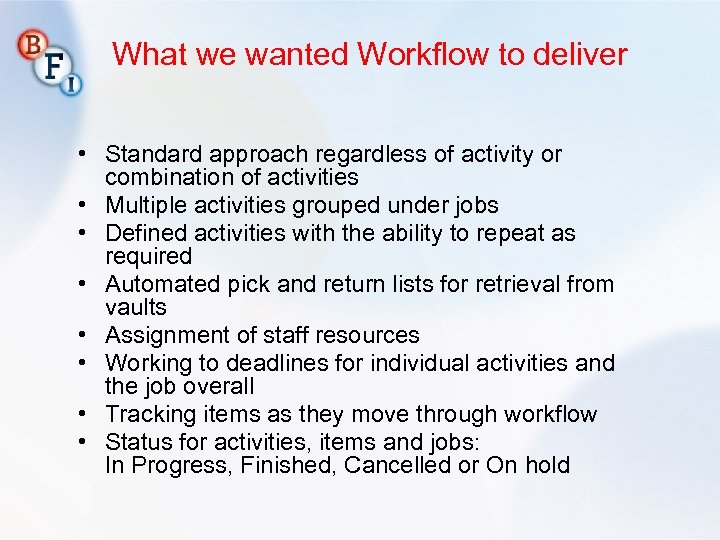 B
F
I

What we wanted Workflow to deliver

• Standard approach regardless of activity or combination of activities
• Multiple activities grouped under jobs
• Defined activities with the ability to repeat as required
• Automated pick and return lists for retrieval from vaults
• Assignment of staff resources
• Working to deadlines for individual activities and the job overall
• Tracking items as they move through workflow
• Status for activities, items and jobs:
In Progress, Finished, Cancelled or On hold